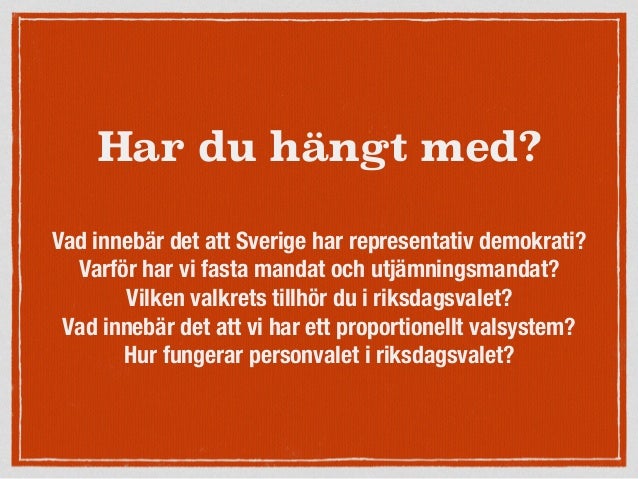 Har du hängt med?

Vad innebär det att Sverige har representativ demokrati?
Varför har vi fasta mandat och utjämningsmandat?
Vilken valkrets tillhör du i riksdagsvalet?
Vad innebär det att vi har ett proportionellt valsystem?
Hur fungerar personvalet i riksdagsvalet?